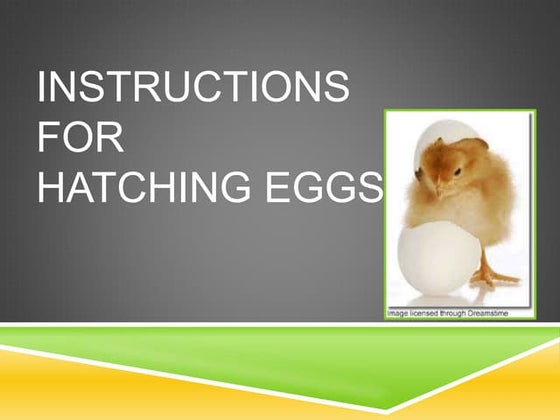 INSTRUCTIONS
FOR
HATCHING EGGS

Image licensed through Dreamstime